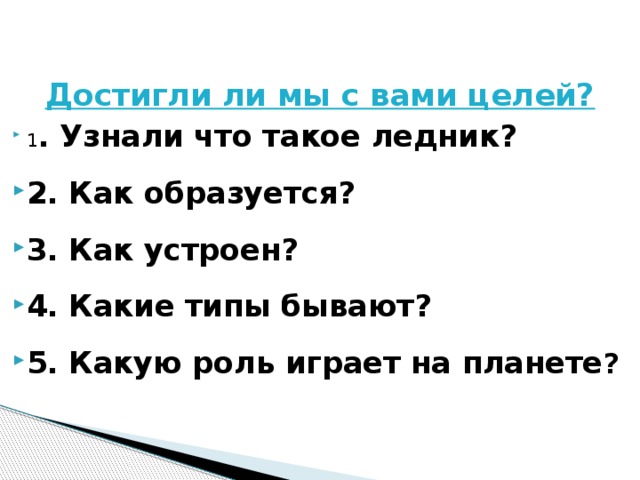 Достигли ли мы с вами целей?

1. Узнали что такое ледник?

2. Как образуется?

3. Как устроен?

4. Какие типы бывают?

5. Какую роль играет на планете?